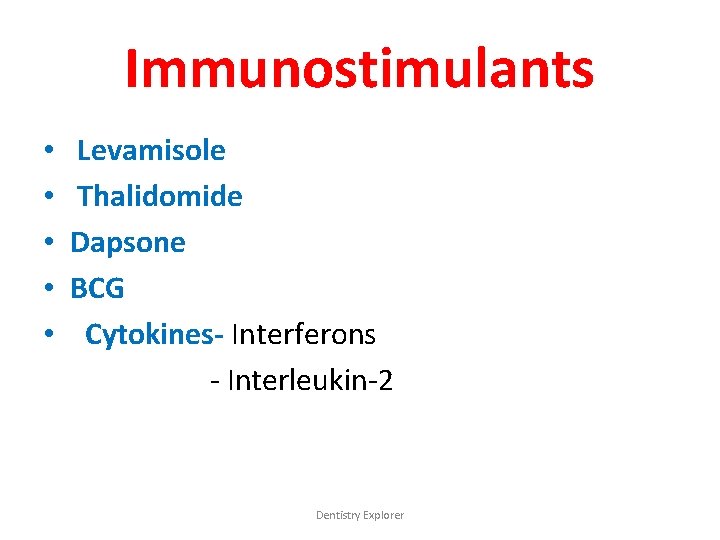 Immunostimulants

• Levamisole
• Thalidomide
• Dapsone
• BCG
• Cytokines- Interferons
- Interleukin-2

Dentistry Explorer